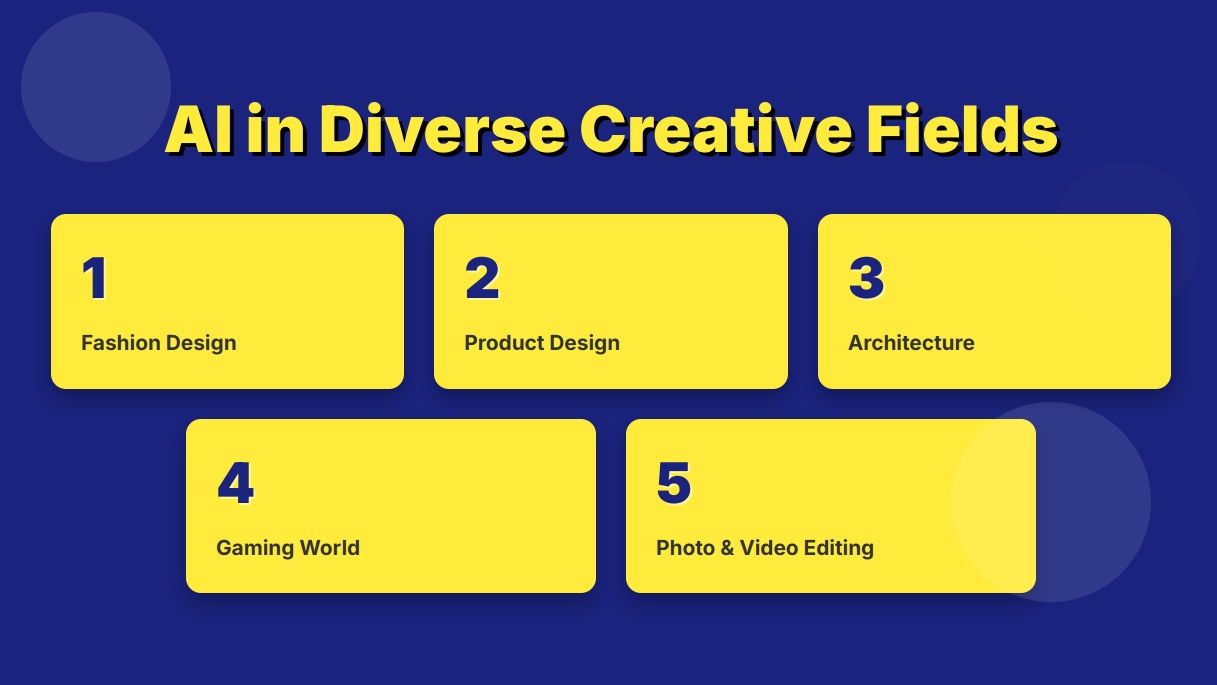 AI in Diverse Creative Fields

1

Fashion Design

2

Product Design

3

Architecture

4

Gaming World

5

Photo & Video Editing